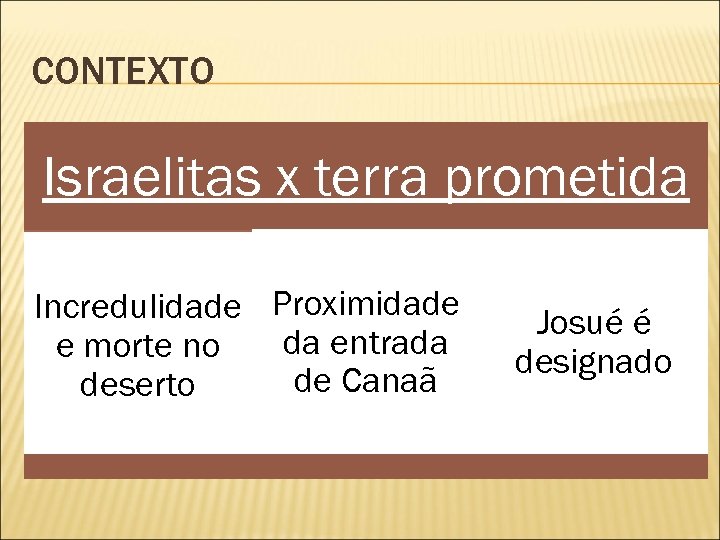 CONTEXTO

Israelitas x terra prometida

Incredulidade e morte no deserto

Proximidade da entrada de Canaã

Josué é designado